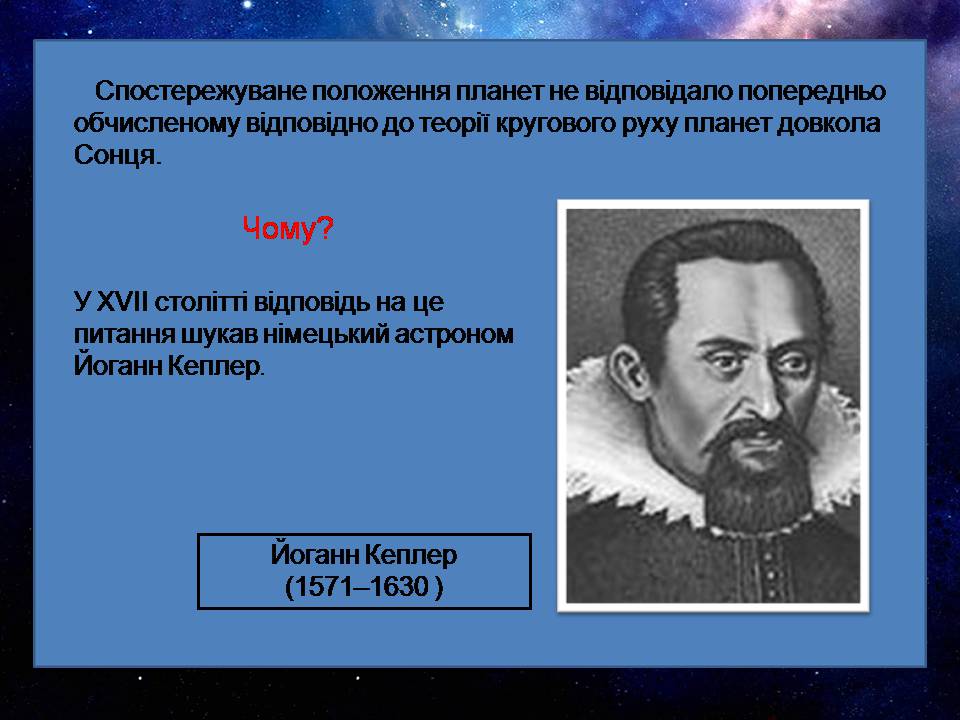 Спостережуване положення планет не відповідало попередньо обчисленому відповідно до теорії кругового руху планет довкола Сонця.

Чому?

У XVII столітті відповідь на це питання шукав німецький астроном Йоганн Кеплер.

Йоганн Кеплер
(1571–1630 )